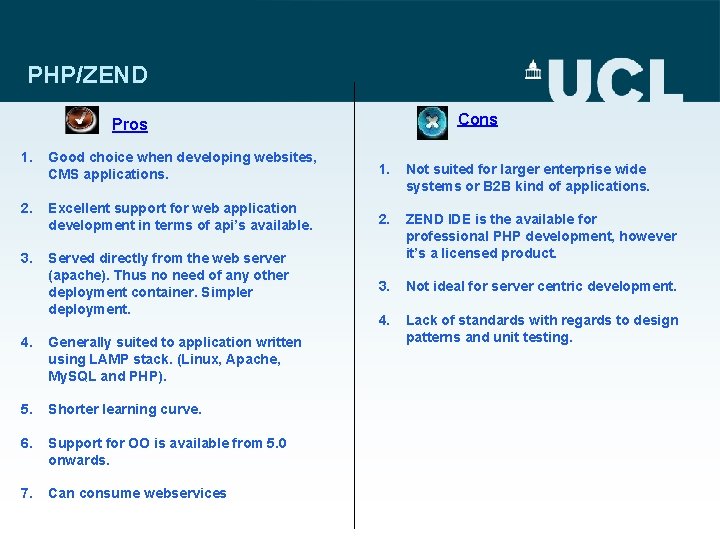 PHP/ZEND

UCL

Pros

1. Good choice when developing websites, CMS applications.

2. Excellent support for web application development in terms of api's available.

3. Served directly from the web server (apache). Thus no need of any other deployment container. Simpler deployment.

4. Generally suited to application written using LAMP stack. (Linux, Apache, MySQL and PHP).

5. Shorter learning curve.

6. Support for OO is available from 5.0 onwards.

7. Can consume webservices

Cons

1. Not suited for larger enterprise wide systems or B2B kind of applications.

2. ZEND IDE is the available for professional PHP development, however it's a licensed product.

3. Not ideal for server centric development.

4. Lack of standards with regards to design patterns and unit testing.